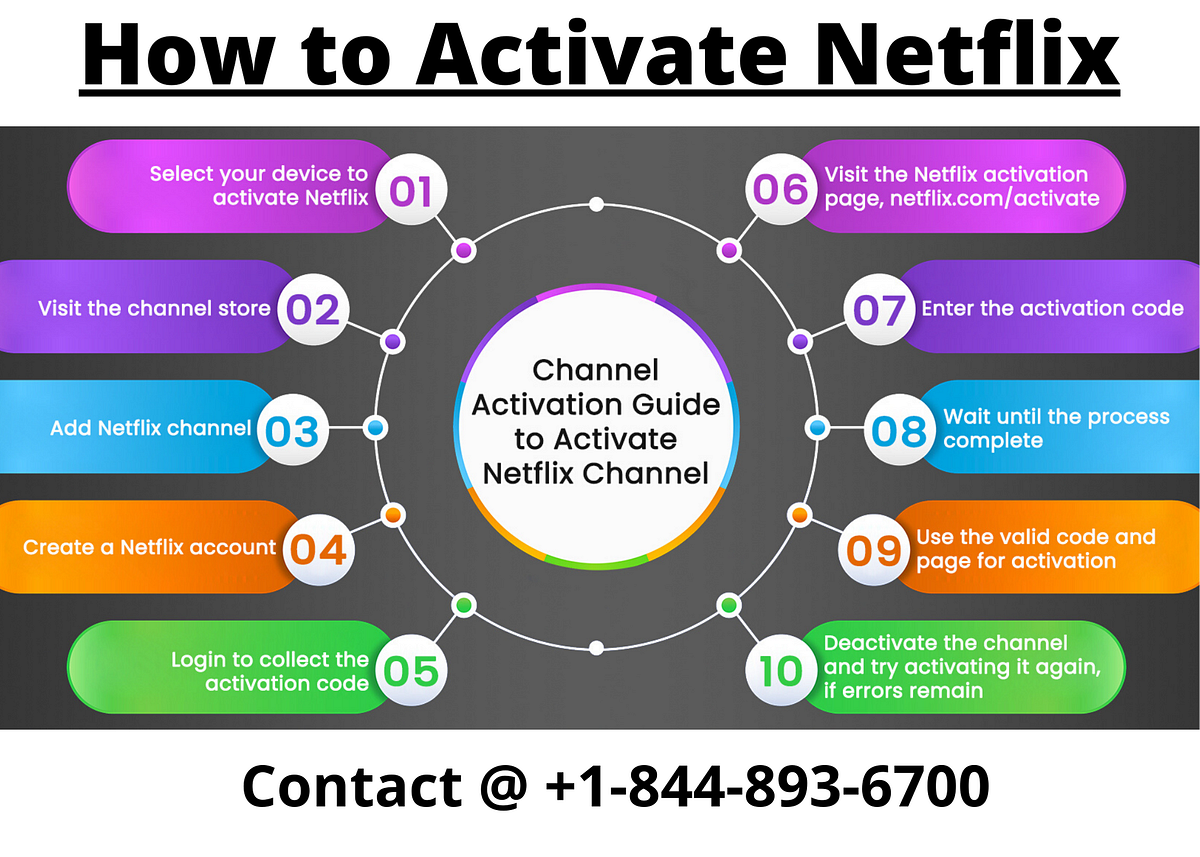 How to Activate Netflix

Select your device to activate Netflix 01

Visit the channel store 02

Add Netflix channel 03

Create a Netflix account 04

Login to collect the activation code 05

Channel Activation Guide to Activate Netflix Channel

06 Visit the Netflix activation page, netflix.com/activate

07 Enter the activation code

08 Wait until the process complete

09 Use the valid code and page for activation

10 Deactivate the channel and try activating it again, if errors remain

Contact @ +1-844-893-6700